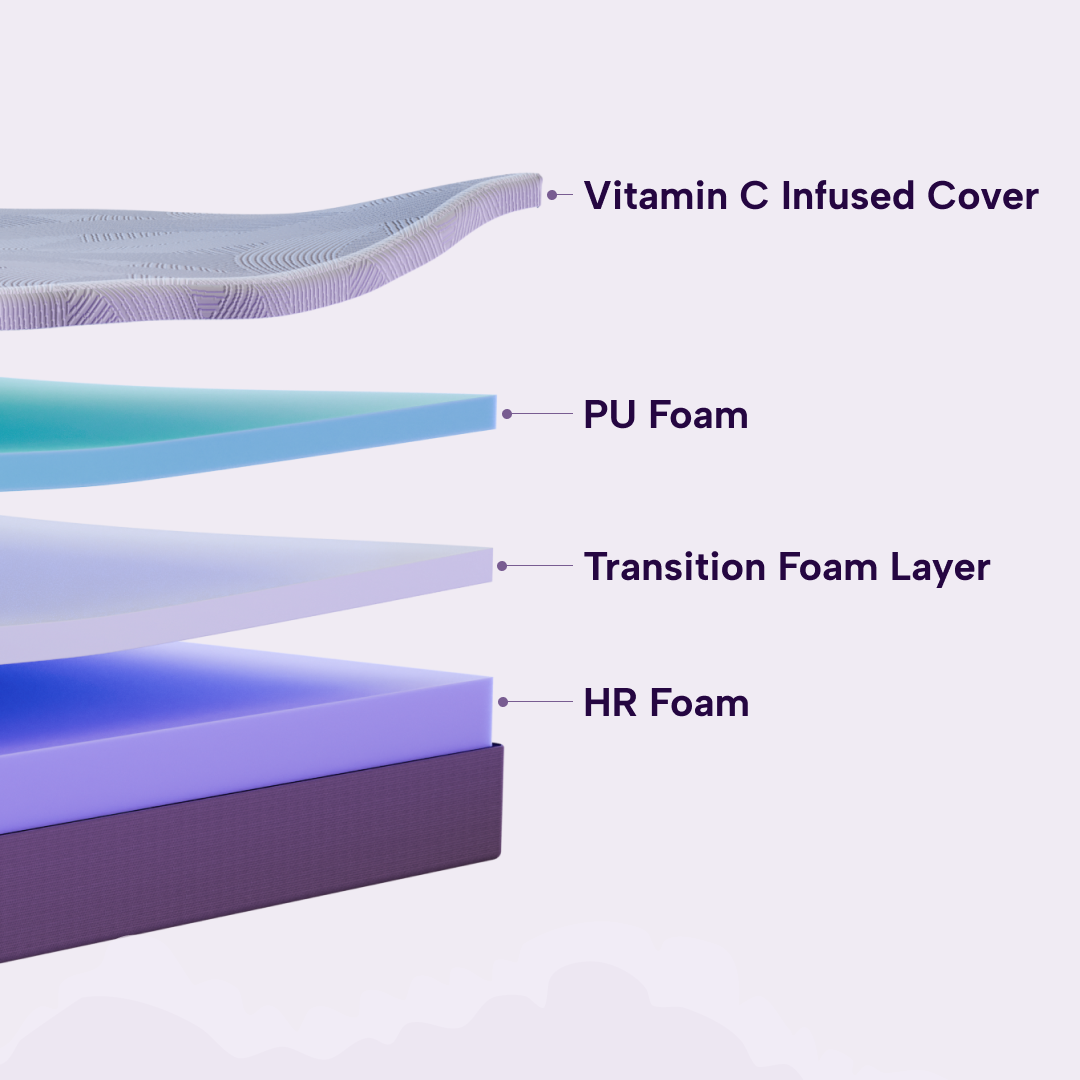 Vitamin C Infused Cover

PU Foam

Transition Foam Layer

HR Foam